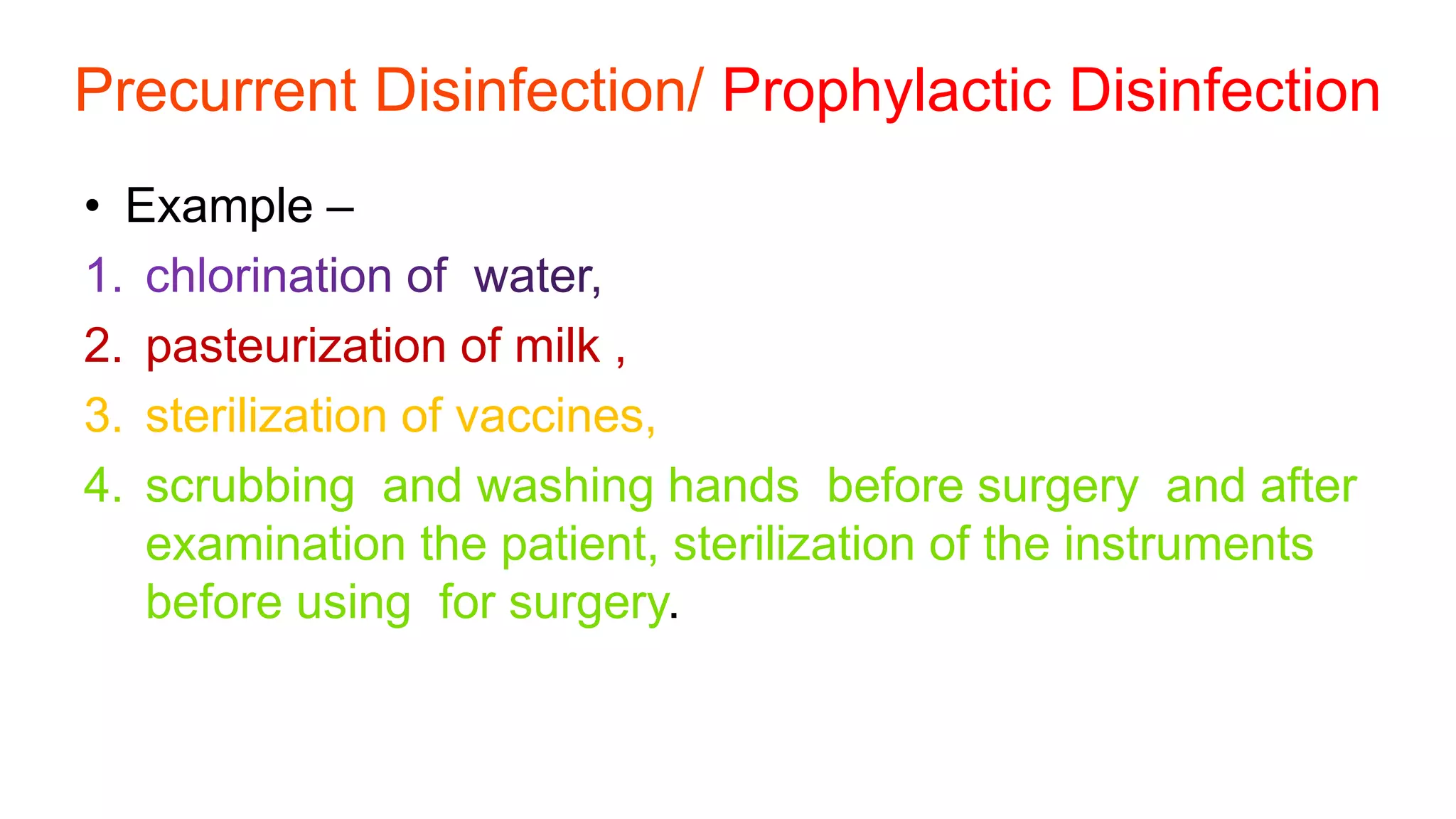 Precurrent Disinfection/ Prophylactic Disinfection

• Example –
1. chlorination of water,
2. pasteurization of milk ,
3. sterilization of vaccines,
4. scrubbing and washing hands before surgery and after examination the patient, sterilization of the instruments before using for surgery.